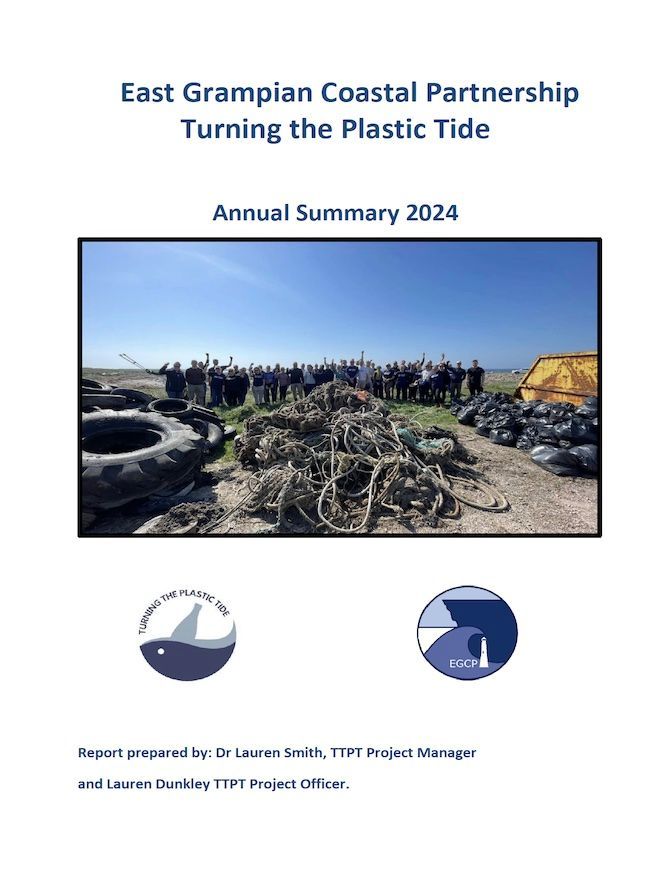 East Grampian Coastal Partnership
Turning the Plastic Tide

Annual Summary 2024

TURNING THE PLASTIC TIDE

EGCP

Report prepared by: Dr Lauren Smith, TTPT Project Manager

and Lauren Dunkley TTPT Project Officer.